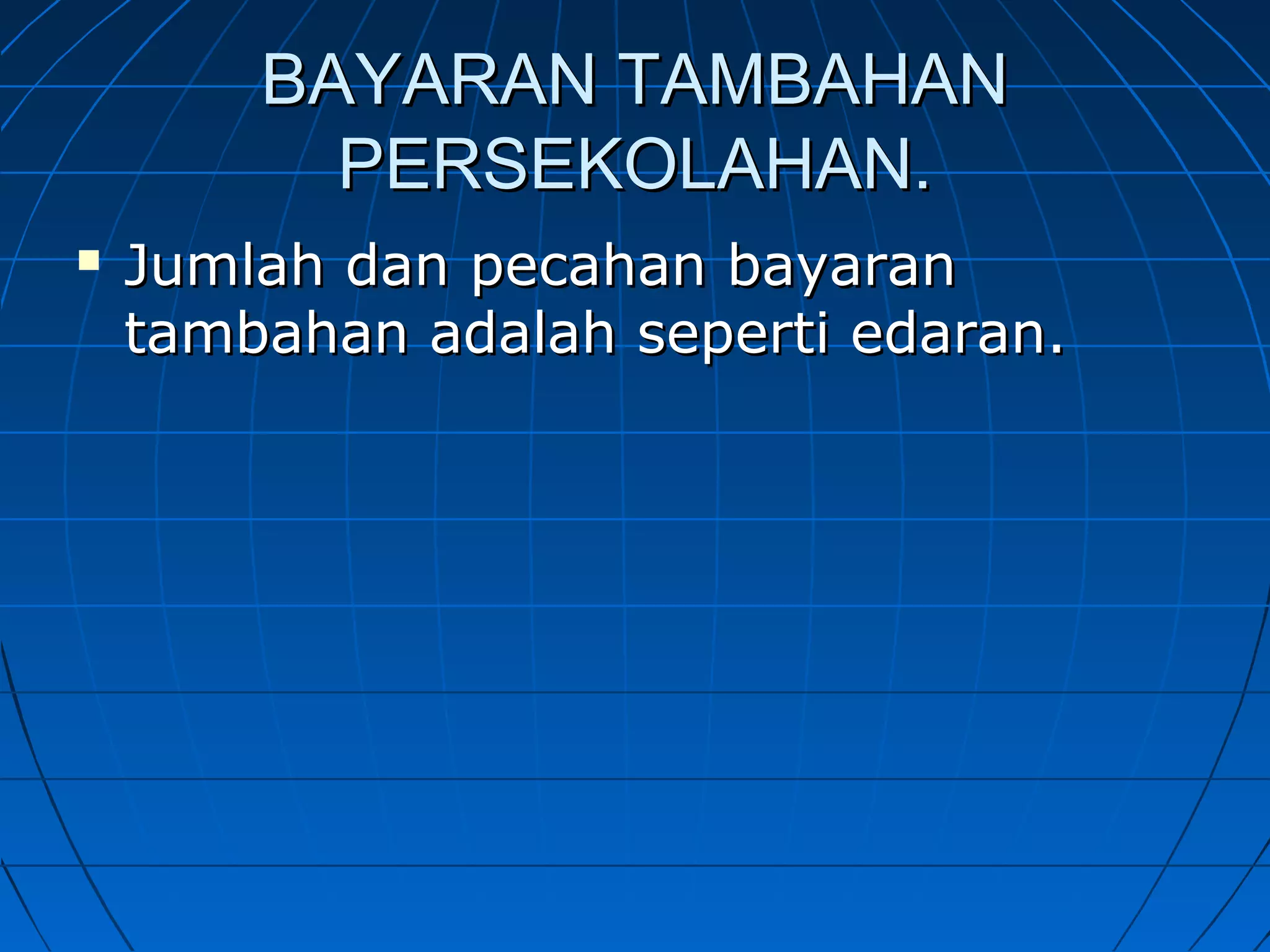 BAYARAN TAMBAHAN PERSEKOLAHAN.

▪ Jumlah dan pecahan bayaran tambahan adalah seperti edaran.